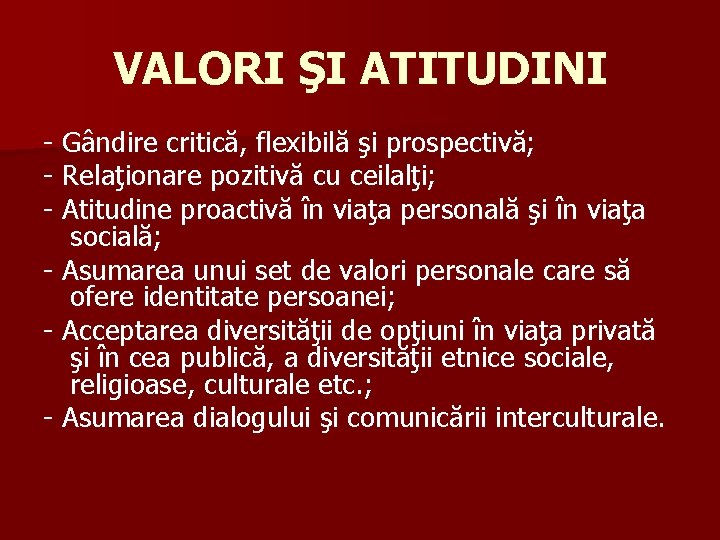 VALORI ŞI ATITUDINI

- Gândire critică, flexibilă şi prospectivă;
- Relaţionare pozitivă cu ceilalţi;
- Atitudine proactivă în viaţa personală şi în viaţa socială;
- Asumarea unui set de valori personale care să ofere identitate persoanei;
- Acceptarea diversităţii de opţiuni în viaţa privată şi în cea publică, a diversităţii etnice sociale, religioase, culturale etc.;
- Asumarea dialogului şi comunicării interculturale.